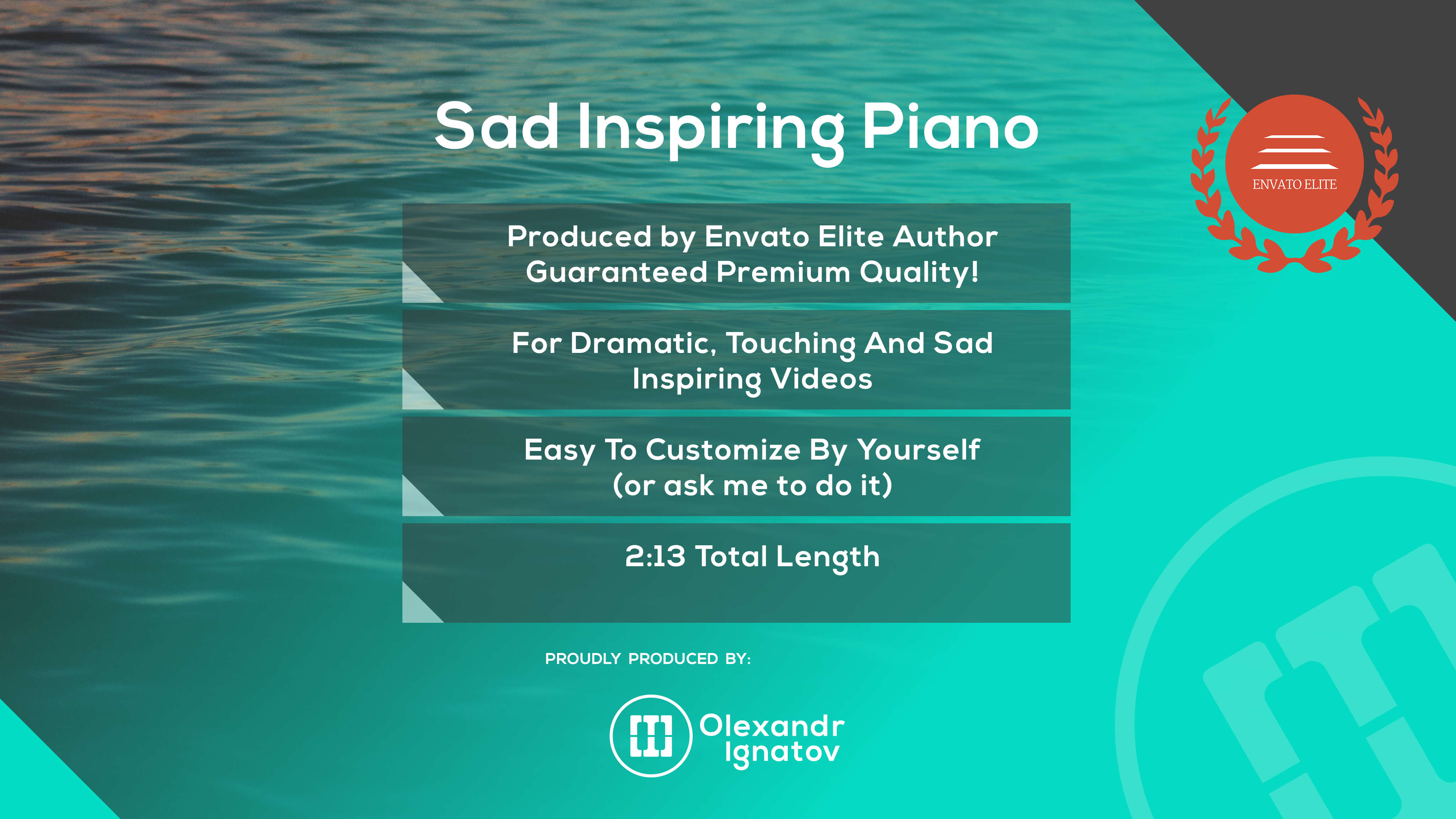 Sad Inspiring Piano

ENVATO ELITE

Produced by Envato Elite Author
Guaranteed Premium Quality!

For Dramatic, Touching And Sad
Inspiring Videos

Easy To Customize By Yourself
(or ask me to do it)

2:13 Total Length

PROUDLY PRODUCED BY:

Olexandr
Ignatov